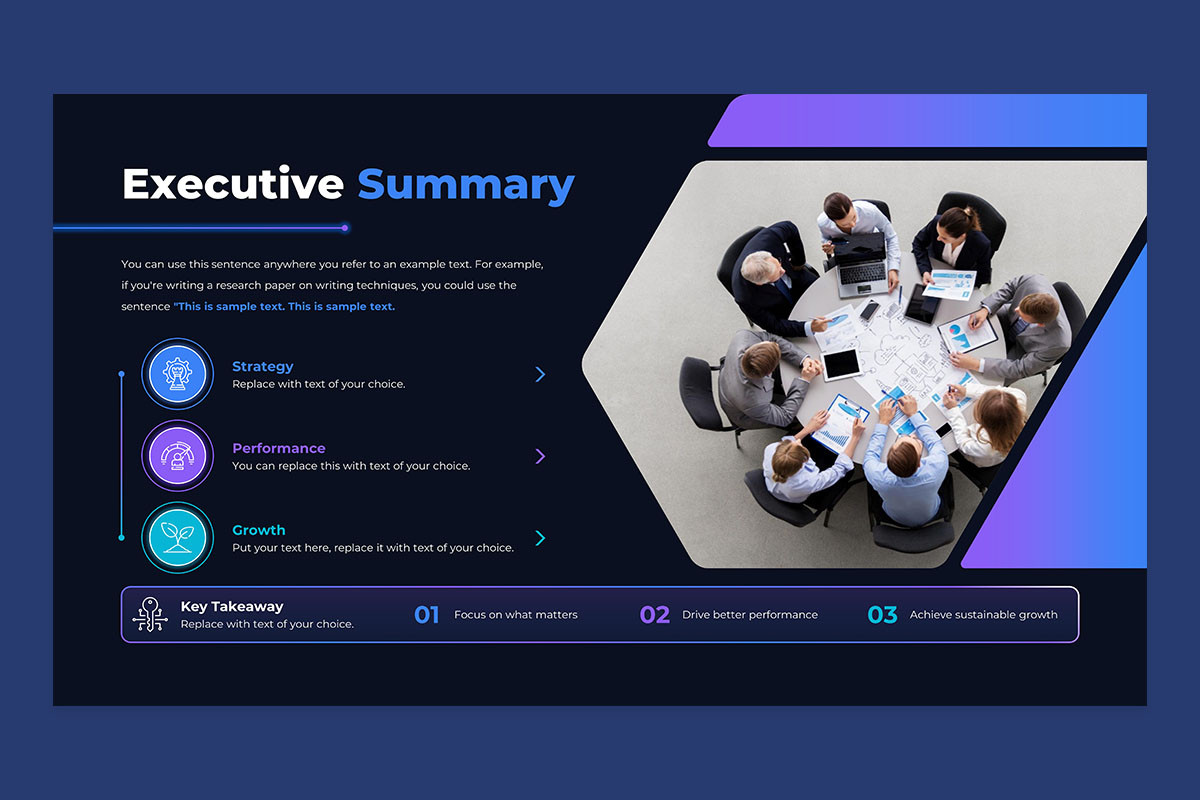 Executive Summary

You can use this sentence anywhere you refer to an example text. For example, if you're writing a research paper on writing techniques, you could use the sentence "This is sample text. This is sample text.

Strategy
Replace with text of your choice.

Performance
You can replace this with text of your choice.

Growth
Put your text here, replace it with text of your choice.

Key Takeaway
Replace with text of your choice.

01 Focus on what matters

02 Drive better performance

03 Achieve sustainable growth